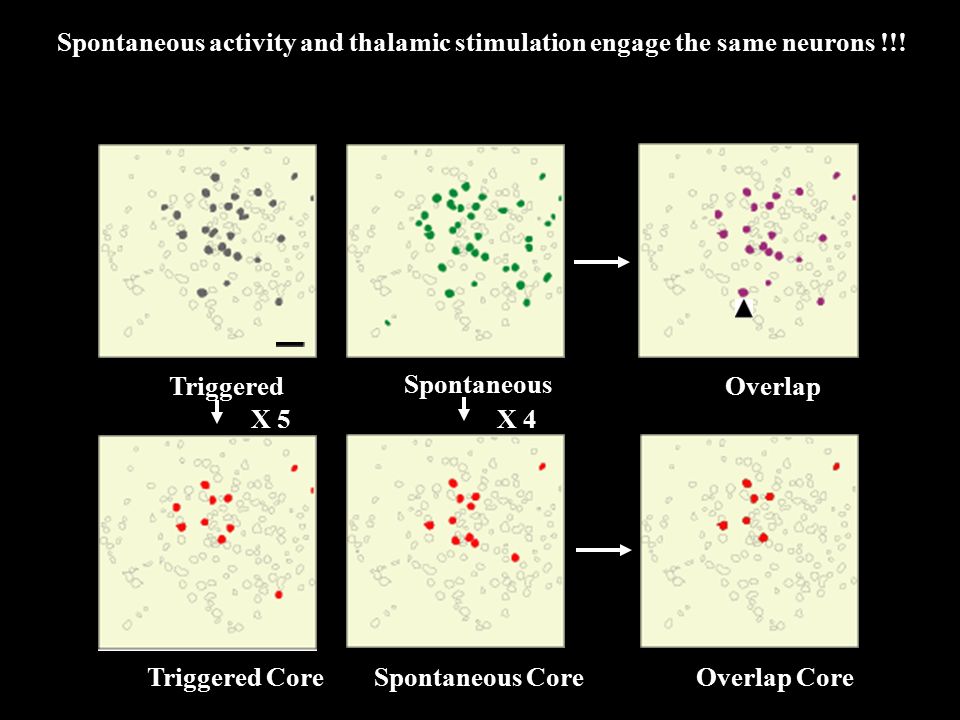 Spontaneous activity and thalamic stimulation engage the same neurons !!!

Triggered

Spontaneous

Overlap

X 5

X 4

Triggered Core

Spontaneous Core

Overlap Core